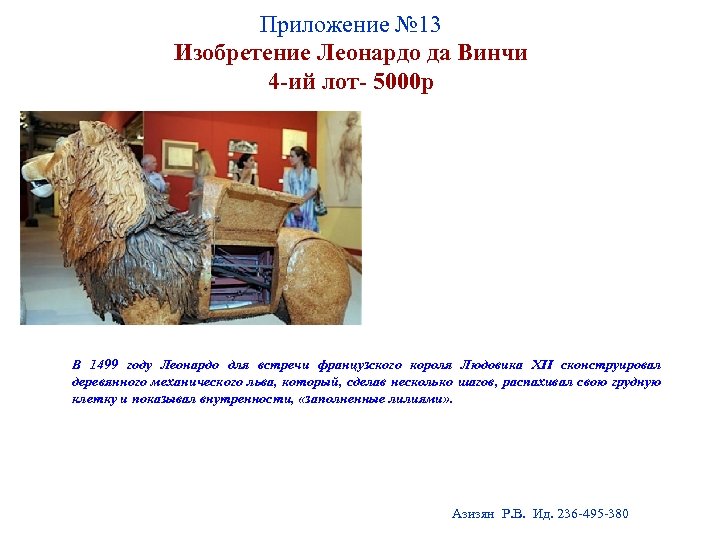 Приложение №13
Изобретение Леонардо да Винчи
4-ий лот- 5000р

В 1499 году Леонардо для встречи французского короля Людовика XII сконструировал деревянного механического льва, который, сделав несколько шагов, распахивал свою грудную клетку и показывал внутренности, «заполненные лилиями».

Азизян Р.В. Ид. 236-495-380